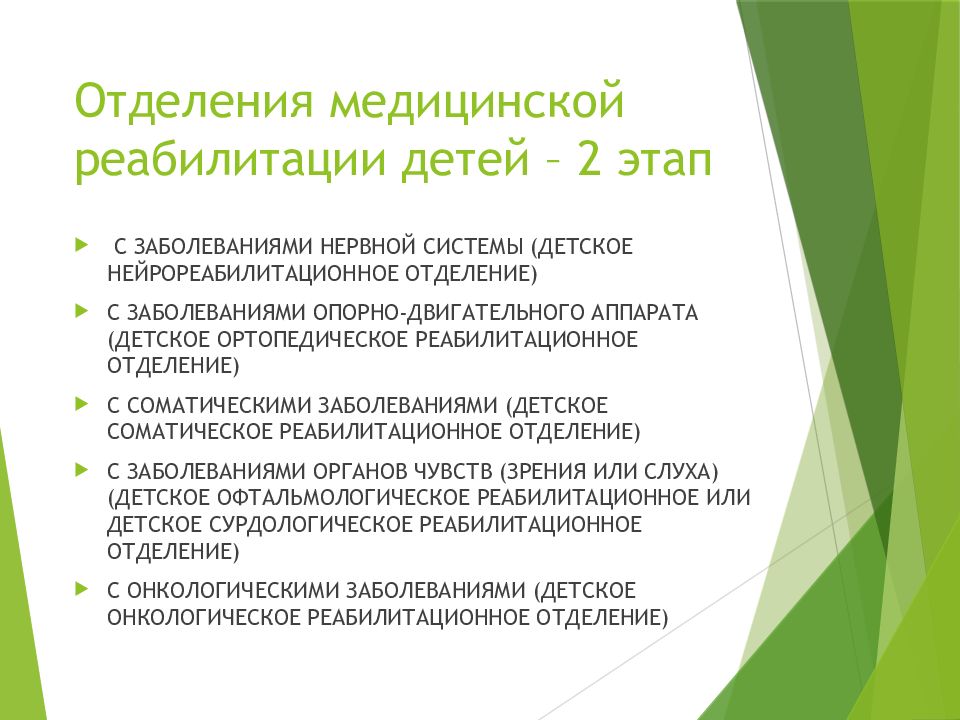 Отделения медицинской реабилитации детей – 2 этап

С ЗАБОЛЕВАНИЯМИ НЕРВНОЙ СИСТЕМЫ (ДЕТСКОЕ НЕЙРОРЕАБИЛИТАЦИОННОЕ ОТДЕЛЕНИЕ)

С ЗАБОЛЕВАНИЯМИ ОПОРНО-ДВИГАТЕЛЬНОГО АППАРАТА (ДЕТСКОЕ ОРТОПЕДИЧЕСКОЕ РЕАБИЛИТАЦИОННОЕ ОТДЕЛЕНИЕ)

С СОМАТИЧЕСКИМИ ЗАБОЛЕВАНИЯМИ (ДЕТСКОЕ СОМАТИЧЕСКОЕ РЕАБИЛИТАЦИОННОЕ ОТДЕЛЕНИЕ)

С ЗАБОЛЕВАНИЯМИ ОРГАНОВ ЧУВСТВ (ЗРЕНИЯ ИЛИ СЛУХА) (ДЕТСКОЕ ОФТАЛЬМОЛОГИЧЕСКОЕ РЕАБИЛИТАЦИОННОЕ ИЛИ ДЕТСКОЕ СУРДОЛОГИЧЕСКОЕ РЕАБИЛИТАЦИОННОЕ ОТДЕЛЕНИЕ)

С ОНКОЛОГИЧЕСКИМИ ЗАБОЛЕВАНИЯМИ (ДЕТСКОЕ ОНКОЛОГИЧЕСКОЕ РЕАБИЛИТАЦИОННОЕ ОТДЕЛЕНИЕ)